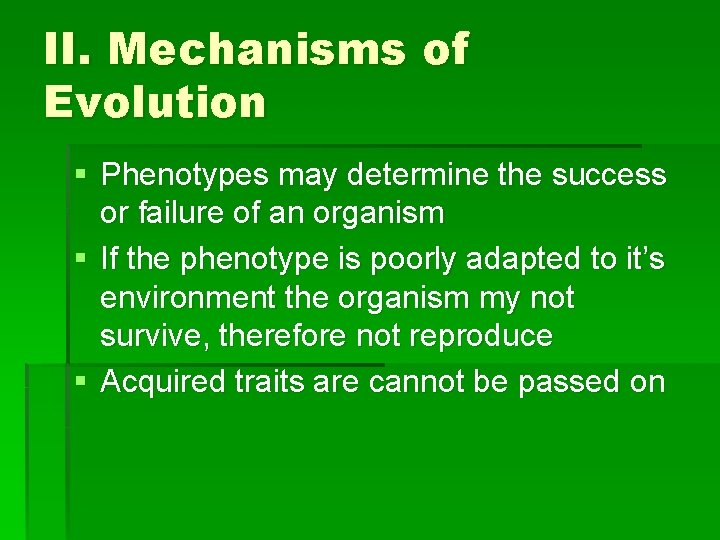 II. Mechanisms of Evolution

▪ Phenotypes may determine the success or failure of an organism
▪ If the phenotype is poorly adapted to it’s environment the organism my not survive, therefore not reproduce
▪ Acquired traits are cannot be passed on